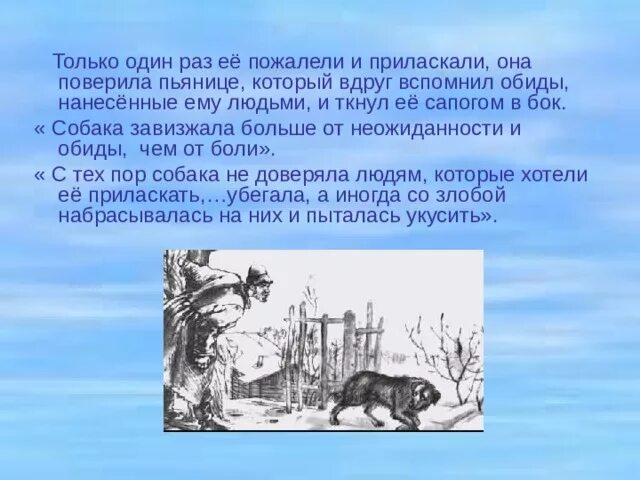 Только один раз её пожалели и приласкали, она поверила пьянице, который вдруг вспомнил обиды, нанесённые ему людьми, и ткнул её сапогом в бок.

« Собака завизжала больше от неожиданности и обиды, чем от боли».

« С тех пор собака не доверяла людям, которые хотели её приласкать,…убегала, а иногда со злобой набрасывалась на них и пыталась укусить».